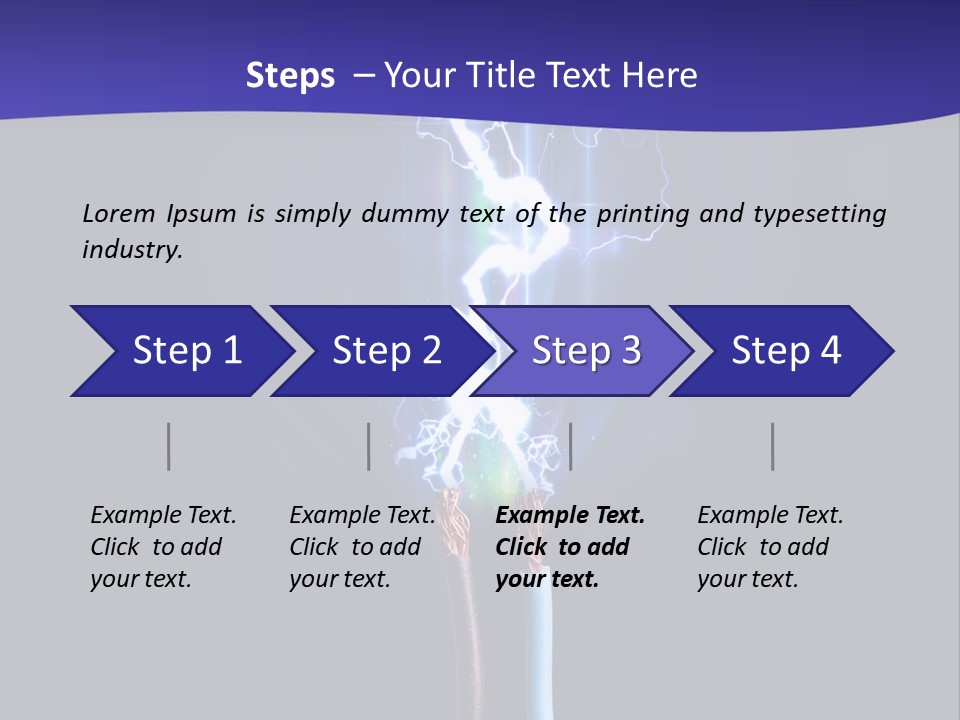 Steps – Your Title Text Here

Lorem Ipsum is simply dummy text of the printing and typesetting industry.

Step 1

Step 2

Step 3

Step 4

Example Text. Click to add your text.

Example Text. Click to add your text.

Example Text. Click to add your text.

Example Text. Click to add your text.